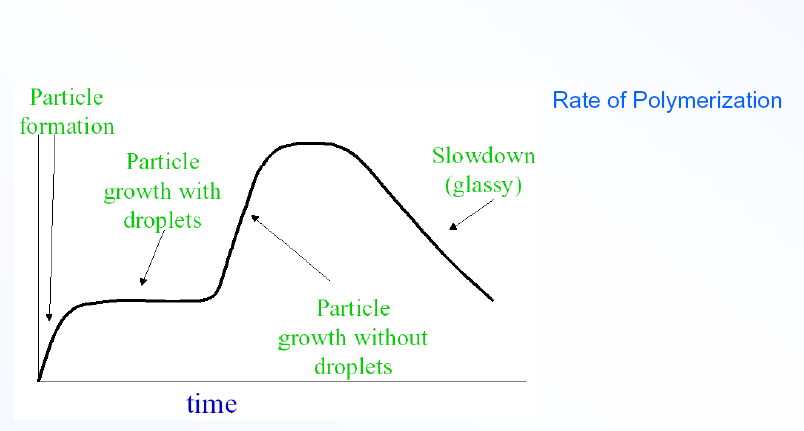 Rate of Polymerization

Particle formation

Particle growth with droplets

Slowdown (glassy)

Particle growth without droplets

time